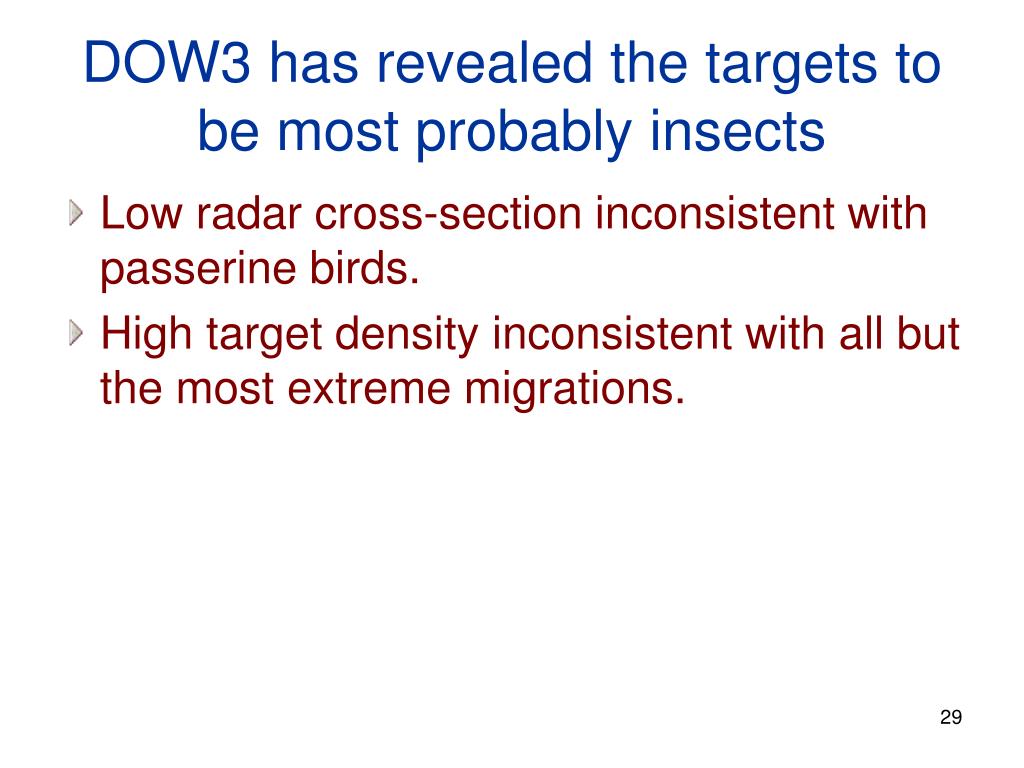 DOW3 has revealed the targets to be most probably insects

Low radar cross-section inconsistent with passerine birds.

High target density inconsistent with all but the most extreme migrations.

29